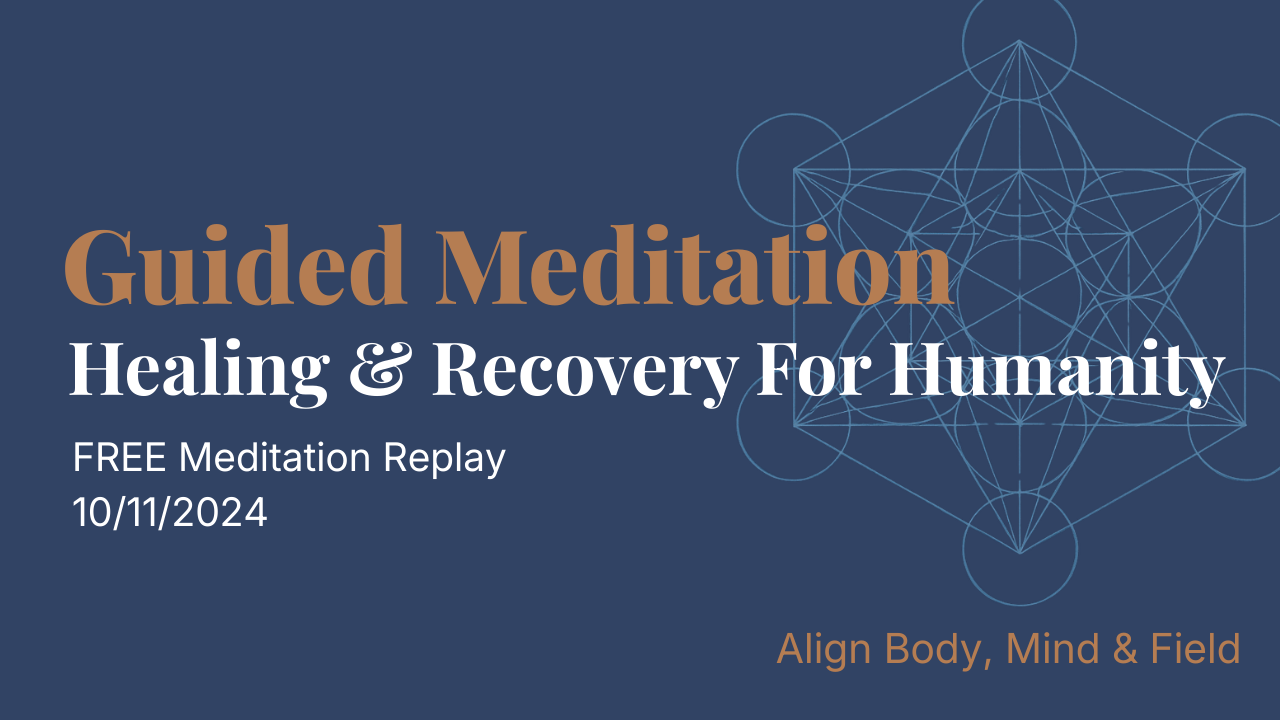 Guided Meditation
Healing & Recovery For Humanity

FREE Meditation Replay
10/11/2024

Align Body, Mind & Field